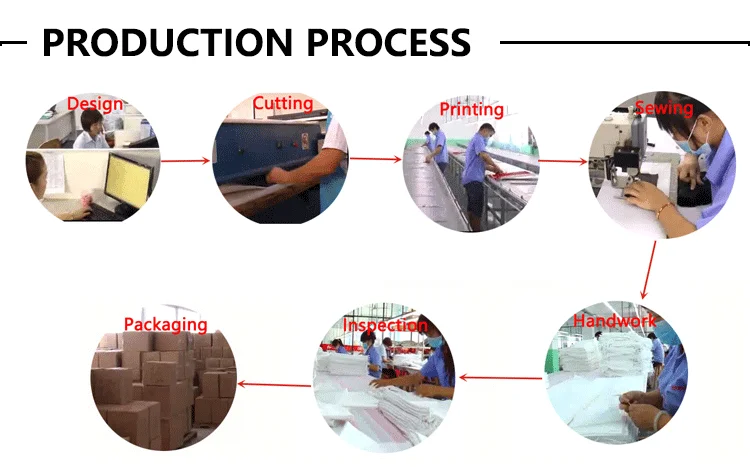 PRODUCTION PROCESS

Design

Cutting

Printing

Sewing

Handwork

Inspection

Packaging